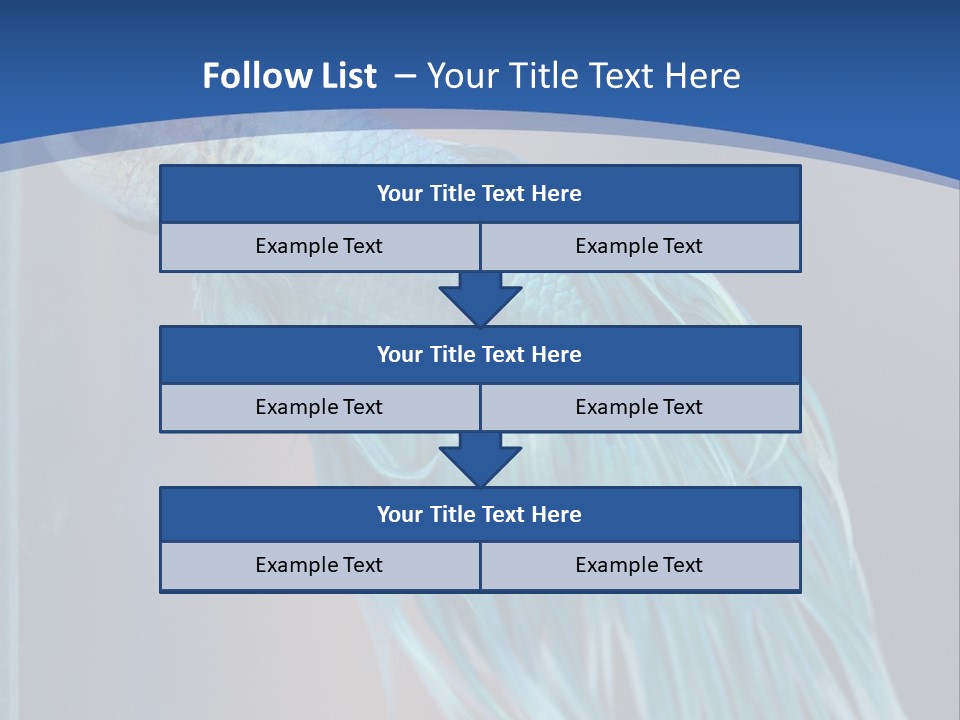 Follow List – Your Title Text Here

Your Title Text Here

Example Text

Example Text

Your Title Text Here

Example Text

Example Text

Your Title Text Here

Example Text

Example Text